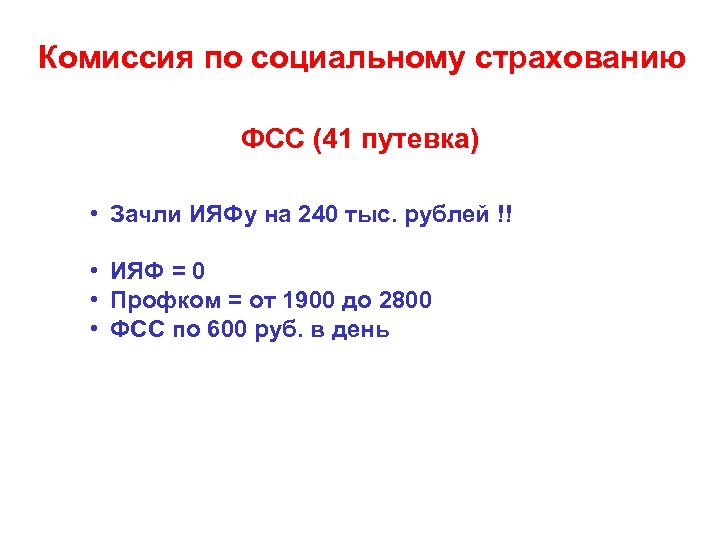 Комиссия по социальному страхованию

ФСС (41 путевка)

• Зачли ИЯФу на 240 тыс. рублей !!

• ИЯФ = 0
• Профком = от 1900 до 2800
• ФСС по 600 руб. в день